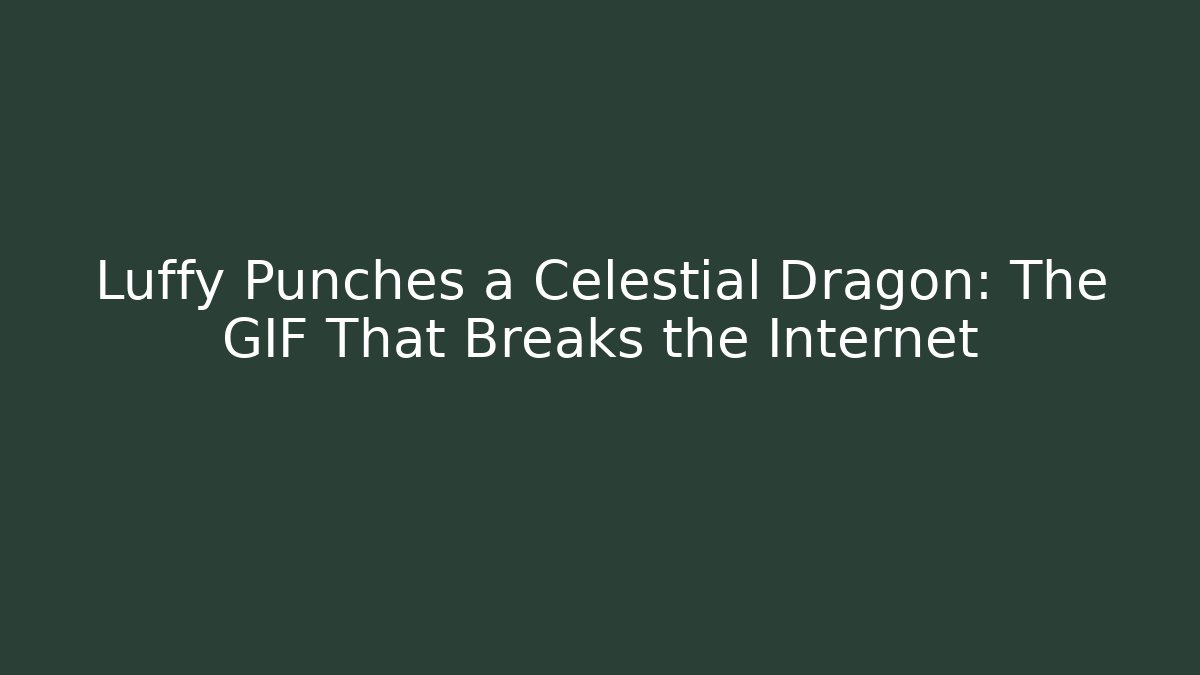 Luffy Punches a Celestial Dragon: The GIF That Breaks the Internet